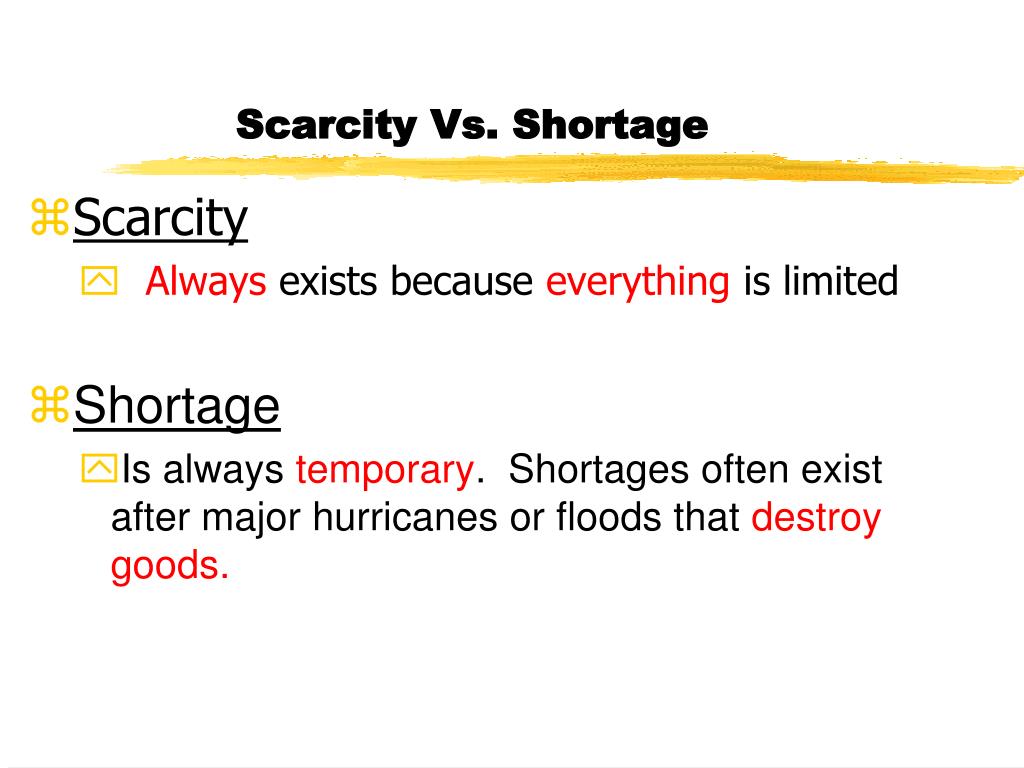 Scarcity Vs. Shortage

Scarcity

Always exists because everything is limited

Shortage

Is always temporary. Shortages often exist after major hurricanes or floods that destroy goods.